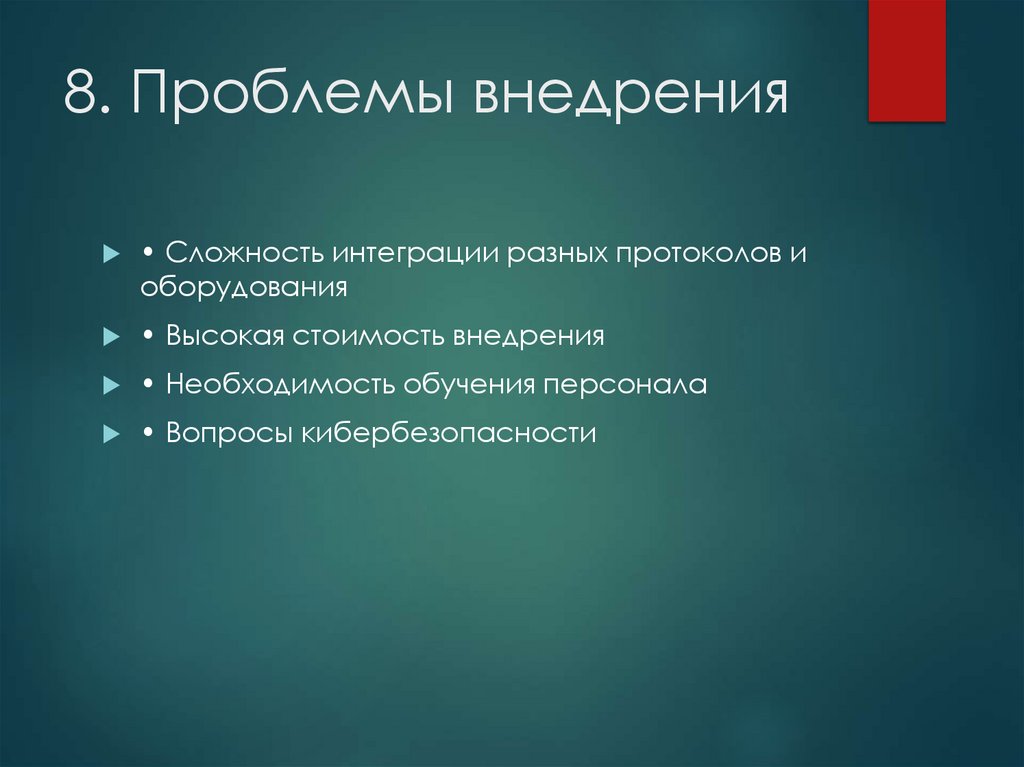 8. Проблемы внедрения

• Сложность интеграции разных протоколов и оборудования

• Высокая стоимость внедрения

• Необходимость обучения персонала

• Вопросы кибербезопасности